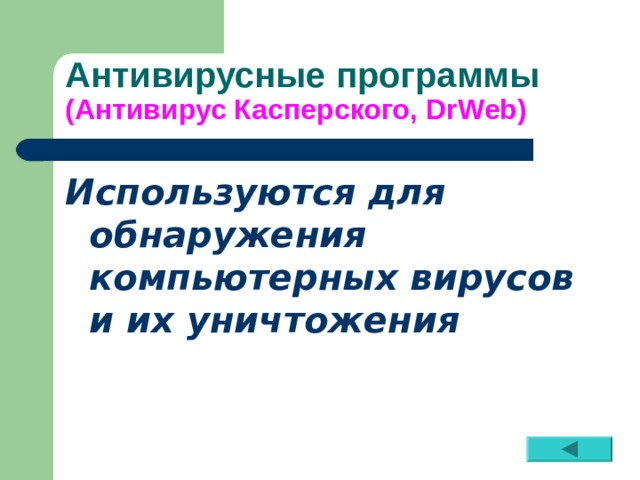 Антивирусные программы
(Антивирус Касперского, DrWeb)

Используются для обнаружения компьютерных вирусов и их уничтожения